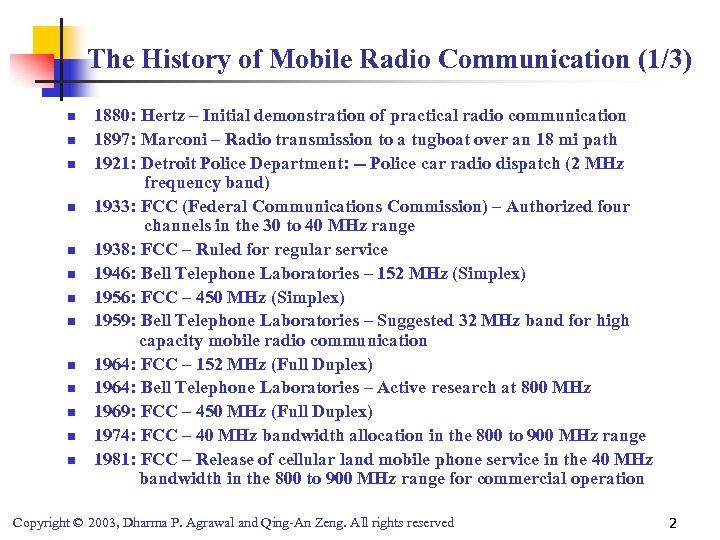 The History of Mobile Radio Communication (1/3)

- 1880: Hertz – Initial demonstration of practical radio communication
- 1897: Marconi – Radio transmission to a tugboat over an 18 mi path
- 1921: Detroit Police Department: -- Police car radio dispatch (2 MHz frequency band)
- 1933: FCC (Federal Communications Commission) – Authorized four channels in the 30 to 40 MHz range
- 1938: FCC – Ruled for regular service
- 1946: Bell Telephone Laboratories – 152 MHz (Simplex)
- 1956: FCC – 450 MHz (Simplex)
- 1959: Bell Telephone Laboratories – Suggested 32 MHz band for high capacity mobile radio communication
- 1964: FCC – 152 MHz (Full Duplex)
- 1964: Bell Telephone Laboratories – Active research at 800 MHz
- 1969: FCC – 450 MHz (Full Duplex)
- 1974: FCC – 40 MHz bandwidth allocation in the 800 to 900 MHz range
- 1981: FCC – Release of cellular land mobile phone service in the 40 MHz bandwidth in the 800 to 900 MHz range for commercial operation

Copyright © 2003, Dharma P. Agrawal and Qing-An Zeng. All rights reserved

2